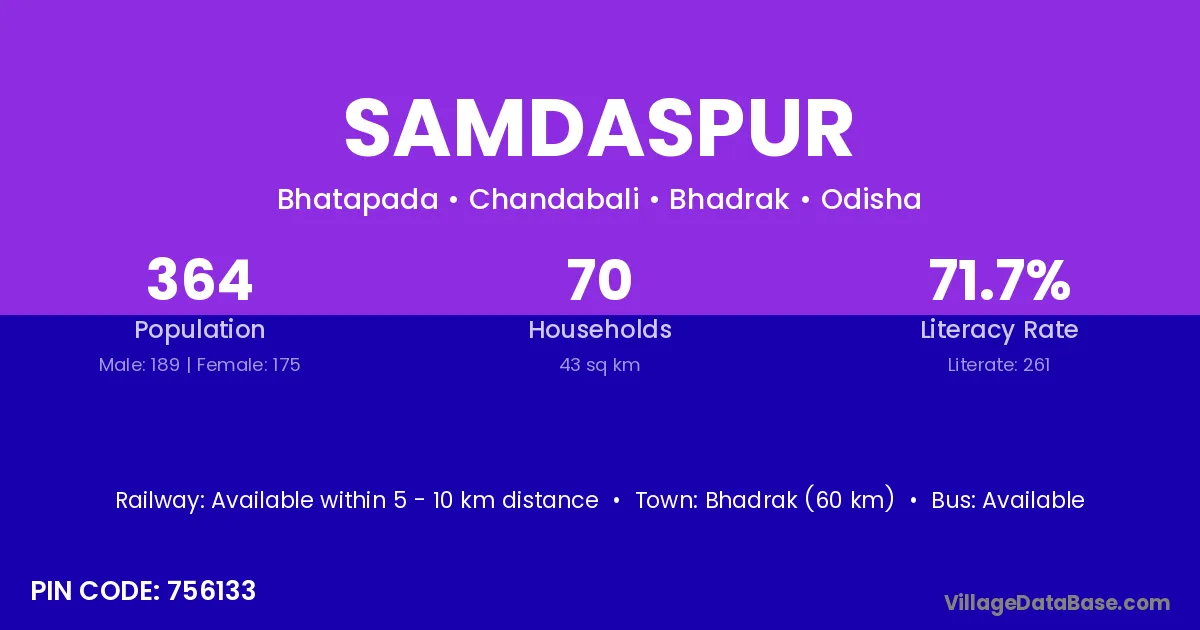 SAMDASPUR

Bhatapada • Chandabali • Bhadrak • Odisha

364
Population
Male: 189 | Female: 175

70
Households
43 sq km

71.7%
Literacy Rate
Literate: 261

Railway: Available within 5 - 10 km distance • Town: Bhadrak (60 km) • Bus: Available

PIN CODE: 756133

VillageDataBase.com